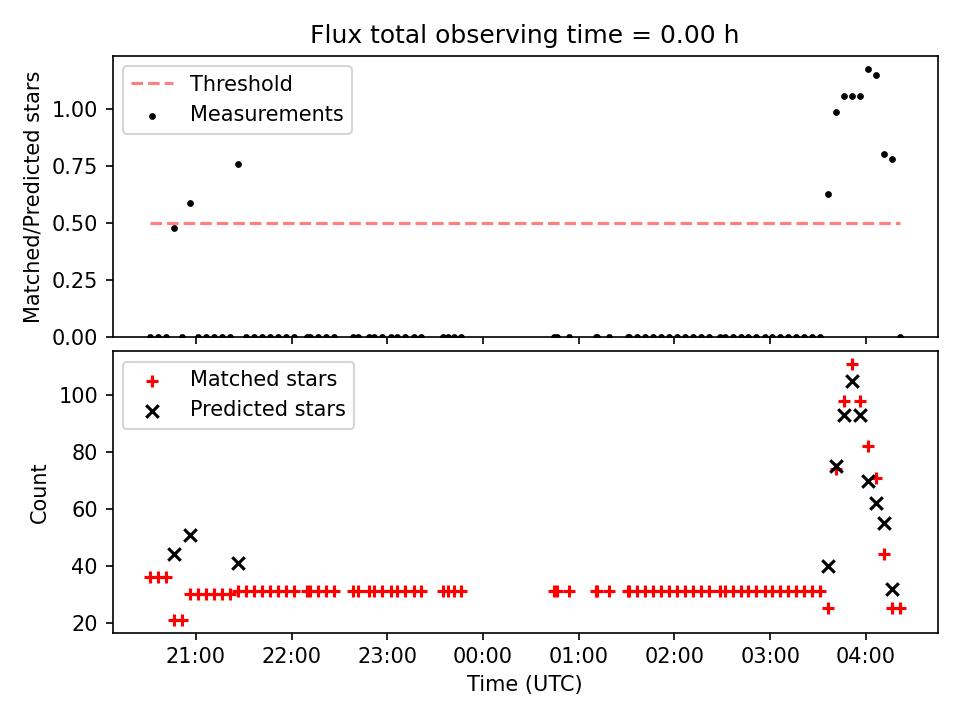 Flux total observing time = 0.00 h

Threshold
Measurements

Matched/Predicted stars

1.00
0.75
0.50
0.25
0.00

Matched stars
Predicted stars

Count

100
80
60
40
20

21:00
22:00
23:00
00:00
01:00
02:00
03:00
04:00

Time (UTC)